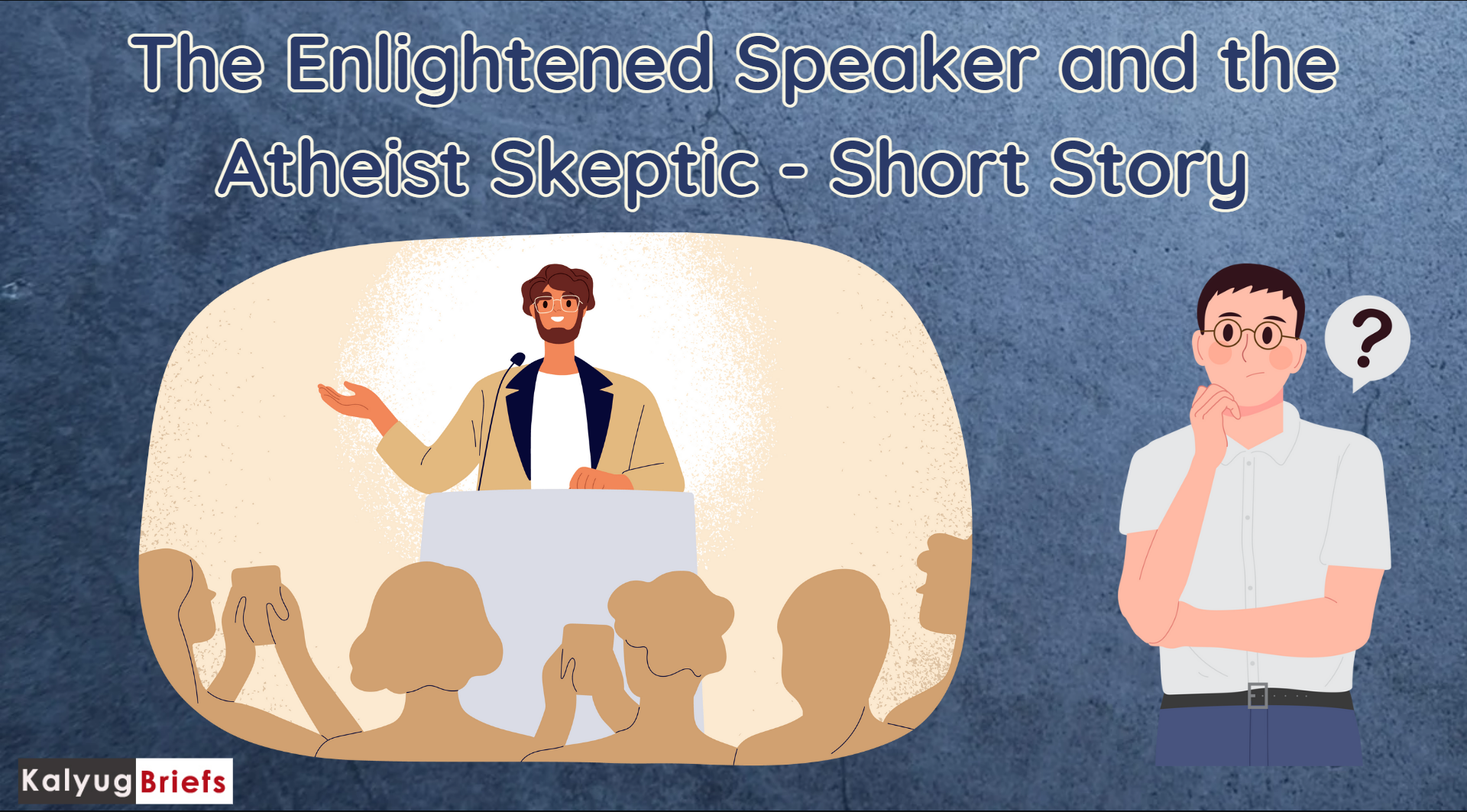 The Enlightened Speaker and the Atheist Skeptic - Short Story

?

KalyugBriefs